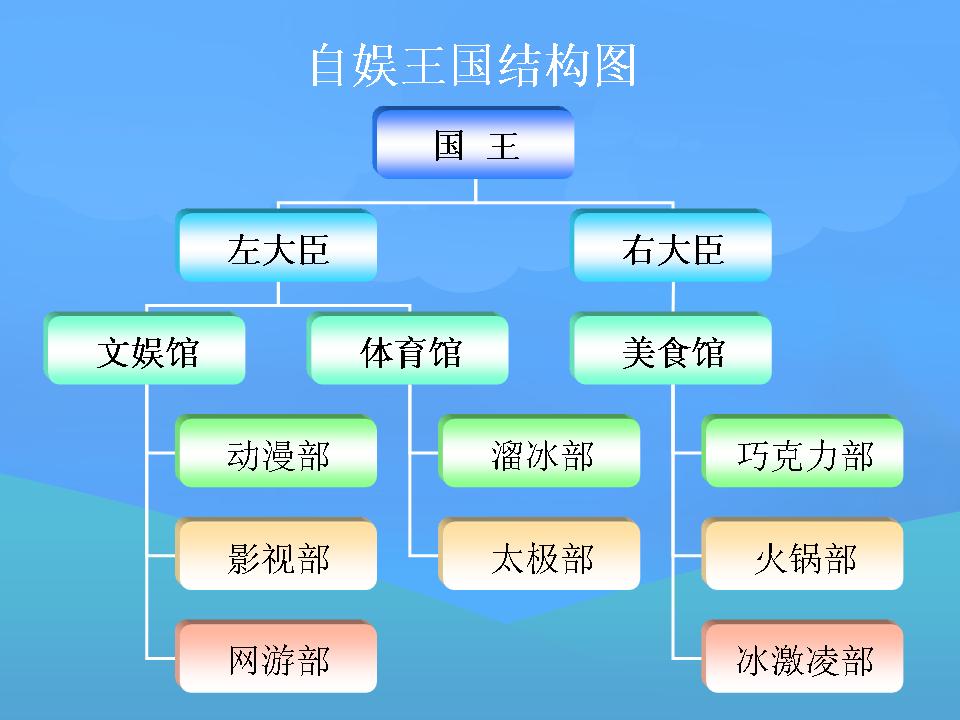 自娱王国结构图

国 王

左大臣

右大臣

文娱馆

体育馆

美食馆

动漫部

影视部

网游部

溜冰部

太极部

巧克力部

火锅部

冰激凌部